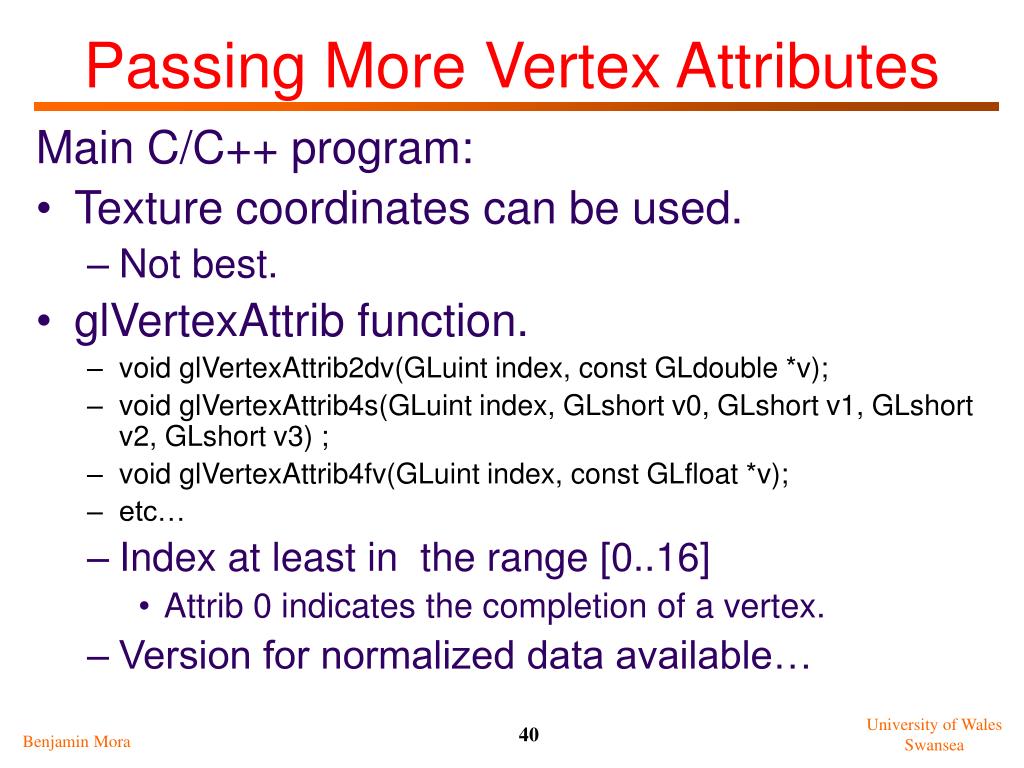 Passing More Vertex Attributes

Main C/C++ program:

• Texture coordinates can be used.
  – Not best.
• glVertexAttrib function.
  – void glVertexAttrib2dv(GLuint index, const GLdouble *v);
  – void glVertexAttrib4s(GLuint index, GLshort v0, GLshort v1, GLshort v2, GLshort v3) ;
  – void glVertexAttrib4fv(GLuint index, const GLfloat *v);
  – etc…
  – Index at least in the range [0..16]
    • Attrib 0 indicates the completion of a vertex.
  – Version for normalized data available…

Benjamin Mora

40

University of Wales
Swansea